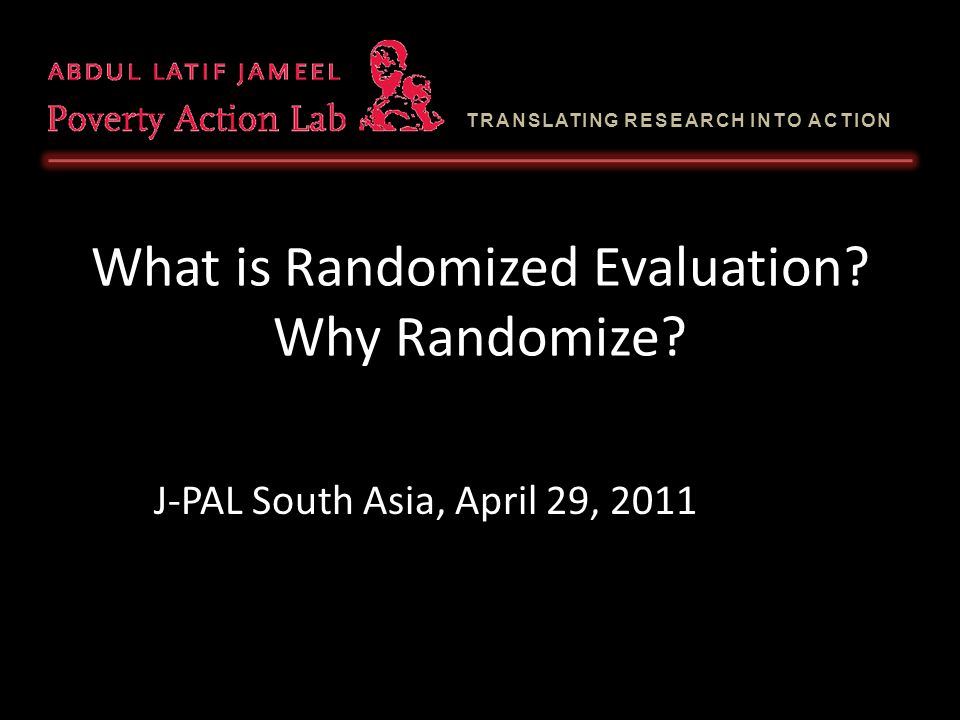 ABDUL LATIF JAMEEL
Poverty Action Lab
TRANSLATING RESEARCH INTO ACTION

What is Randomized Evaluation?
Why Randomize?

J-PAL South Asia, April 29, 2011